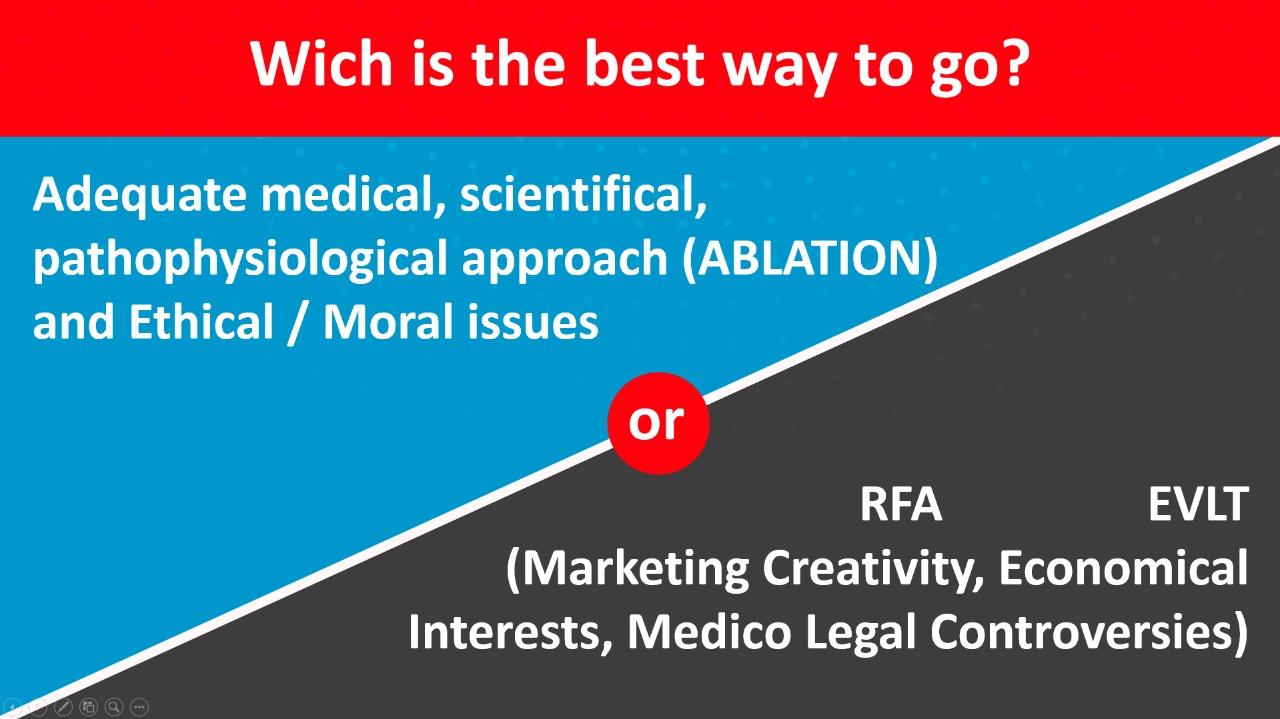 Wich is the best way to go?

Adequate medical, scientifical, pathophysiological approach (ABLATION) and Ethical / Moral issues

or

RFA EVLT
(Marketing Creativity, Economical Interests, Medico Legal Controversies)